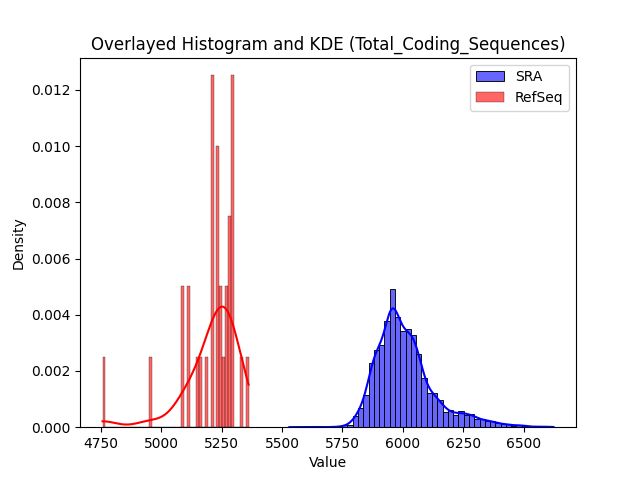 Overlayed Histogram and KDE (Total_Coding_Sequences)

SRA
RefSeq

Density

0.012
0.010
0.008
0.006
0.004
0.002
0.000

4750
5000
5250
5500
5750
6000
6250
6500

Value